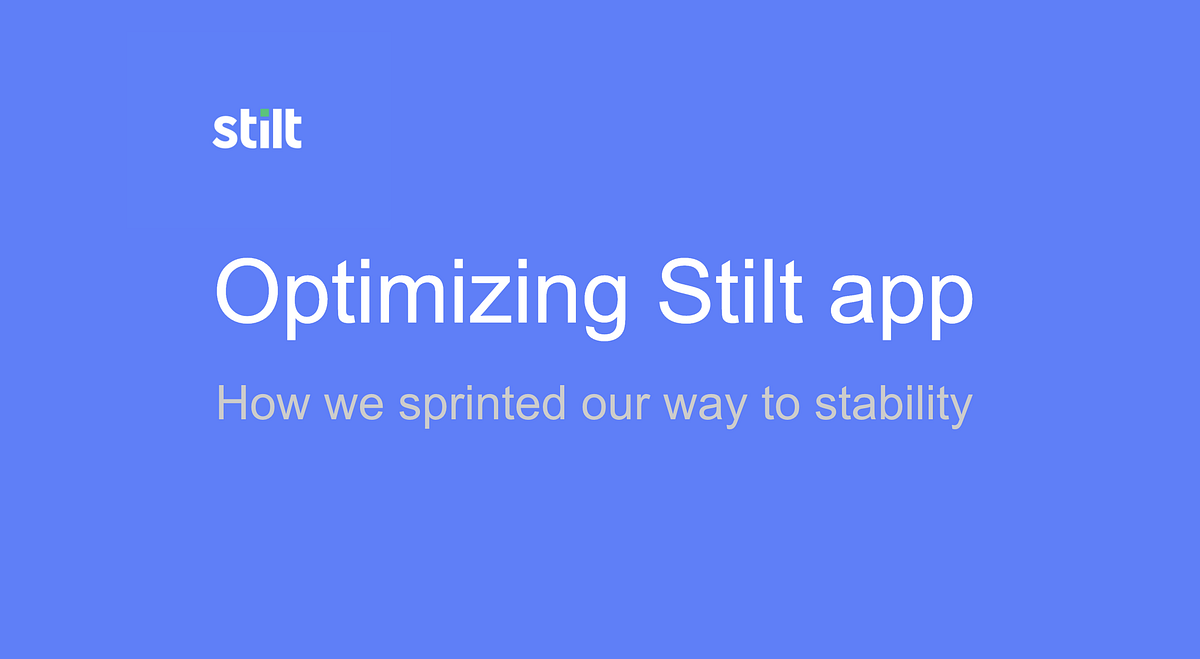 stilt

Optimizing Stilt app

How we sprinted our way to stability